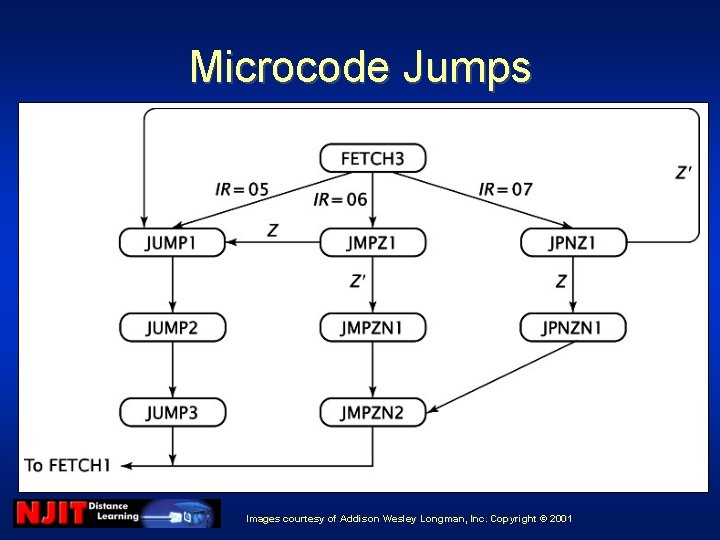 Microcode Jumps

FETCH3

$IR = 05$

$IR = 06$

$IR = 07$

$Z'$

JUMP1

$Z$

JMPZ1

JPNZ1

$Z'$

$Z$

JUMP2

JMPZN1

JPNZN1

JUMP3

JMPZN2

To FETCH1

NJIT Distance Learning

Images courtesy of Addison Wesley Longman, Inc. Copyright © 2001